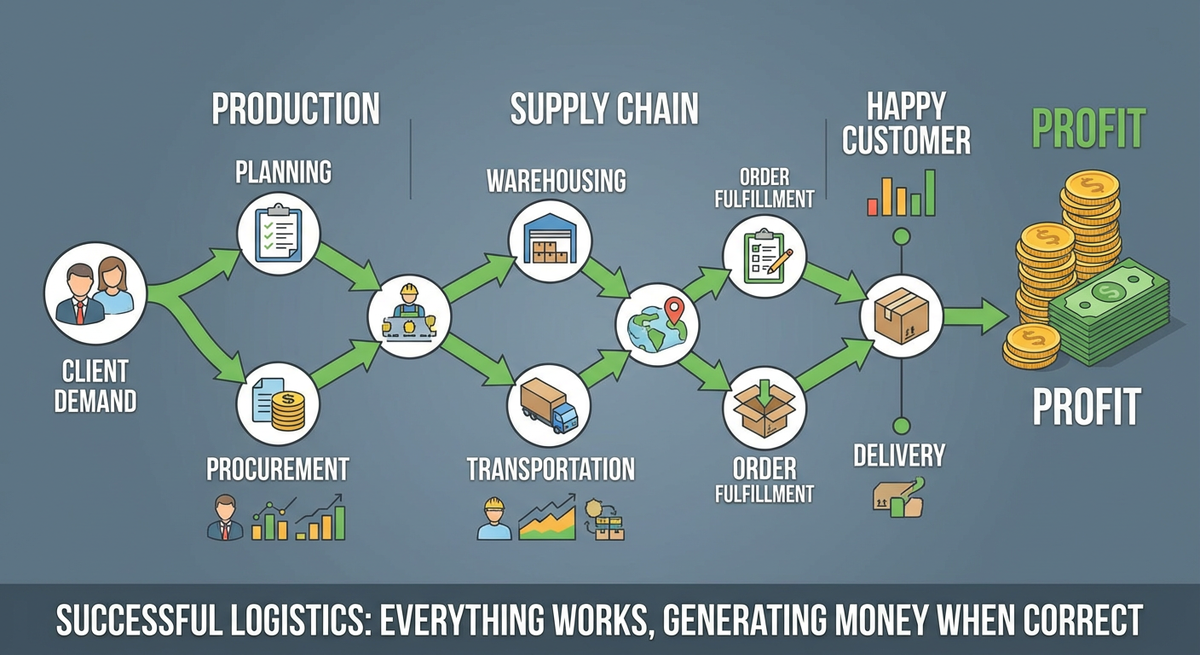 PRODUCTION

SUPPLY CHAIN

HAPPY CUSTOMER

PROFIT

PLANNING

WAREHOUSING

ORDER FULFILLMENT

CLIENT DEMAND

PROCUREMENT

TRANSPORTATION

ORDER FULFILLMENT

DELIVERY

PROFIT

SUCCESSFUL LOGISTICS: EVERYTHING WORKS, GENERATING MONEY WHEN CORRECT